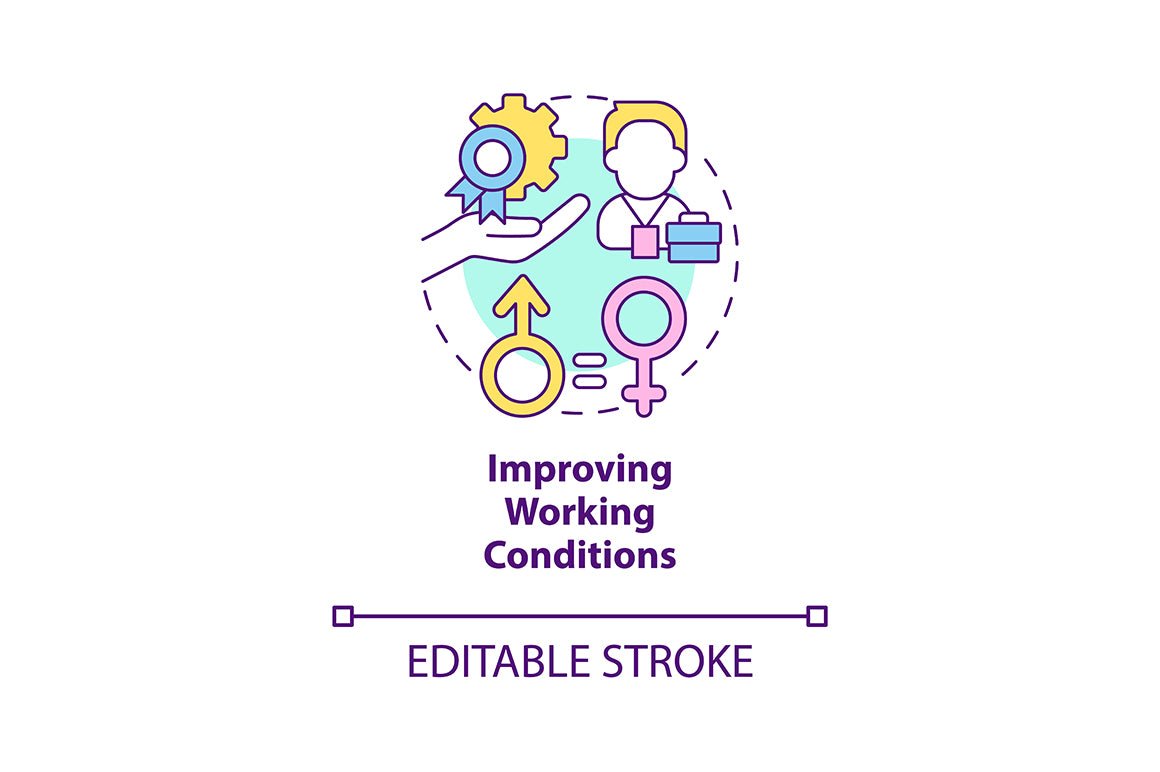 Improving Working Conditions

EDITABLE STROKE